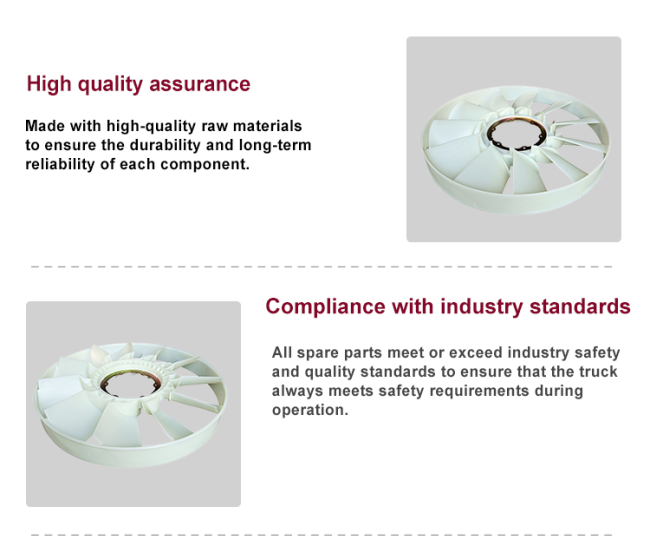 High quality assurance

Made with high-quality raw materials to ensure the durability and long-term reliability of each component.

Compliance with industry standards

All spare parts meet or exceed industry safety and quality standards to ensure that the truck always meets safety requirements during operation.